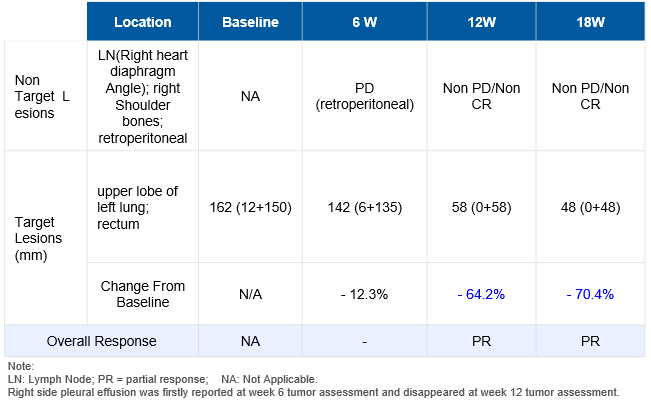 | | Location | Baseline | 6 W | 12W | 18W |
|---|---|---|---|---|---|
| Non Target L esions | LN(Right heart diaphragm Angle); right Shoulder bones; retroperitoneal | NA | PD (retroperitoneal) | Non PD/Non CR | Non PD/Non CR |
| Target Lesions (mm) | upper lobe of left lung; rectum | 162 (12+150) | 142 (6+135) | 58 (0+58) | 48 (0+48) |
| | Change From Baseline | N/A | - 12.3% | - 64.2% | - 70.4% |
| Overall Response | | NA | - | PR | PR |

Note:
LN: Lymph Node; PR = partial response; NA: Not Applicable.
Right side pleural effusion was firstly reported at week 6 tumor assessment and disappeared at week 12 tumor assessment.